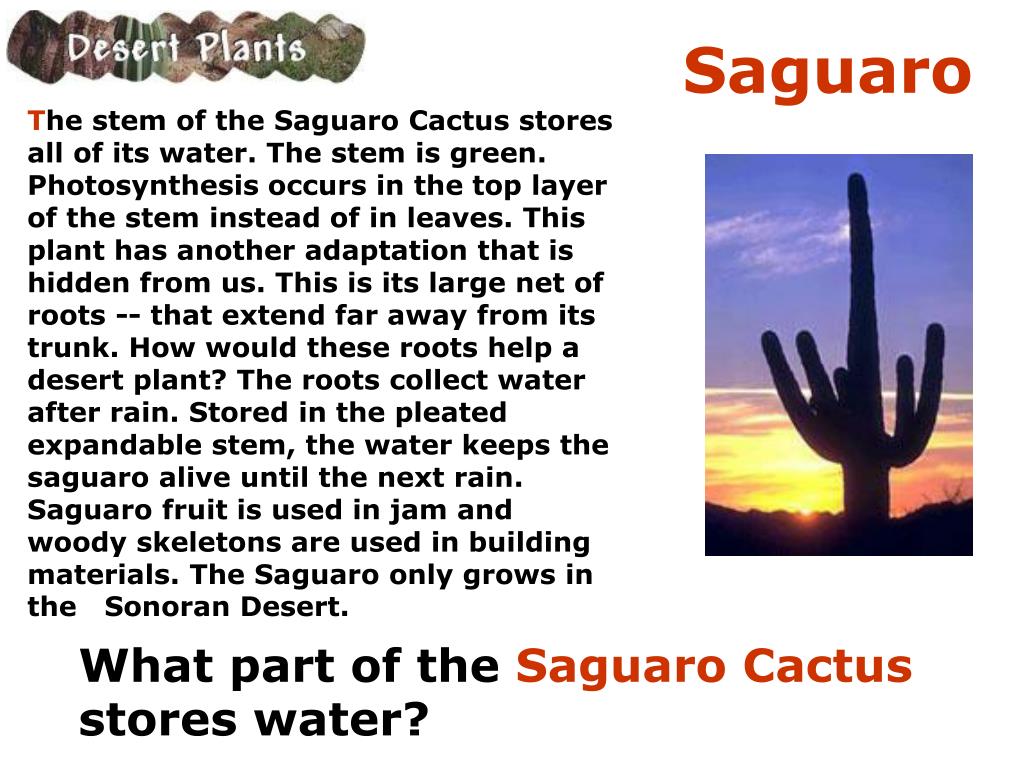 Desert Plants

Saguaro

The stem of the Saguaro Cactus stores all of its water. The stem is green. Photosynthesis occurs in the top layer of the stem instead of in leaves. This plant has another adaptation that is hidden from us. This is its large net of roots -- that extend far away from its trunk. How would these roots help a desert plant? The roots collect water after rain. Stored in the pleated expandable stem, the water keeps the saguaro alive until the next rain. Saguaro fruit is used in jam and woody skeletons are used in building materials. The Saguaro only grows in the Sonoran Desert.

What part of the Saguaro Cactus stores water?